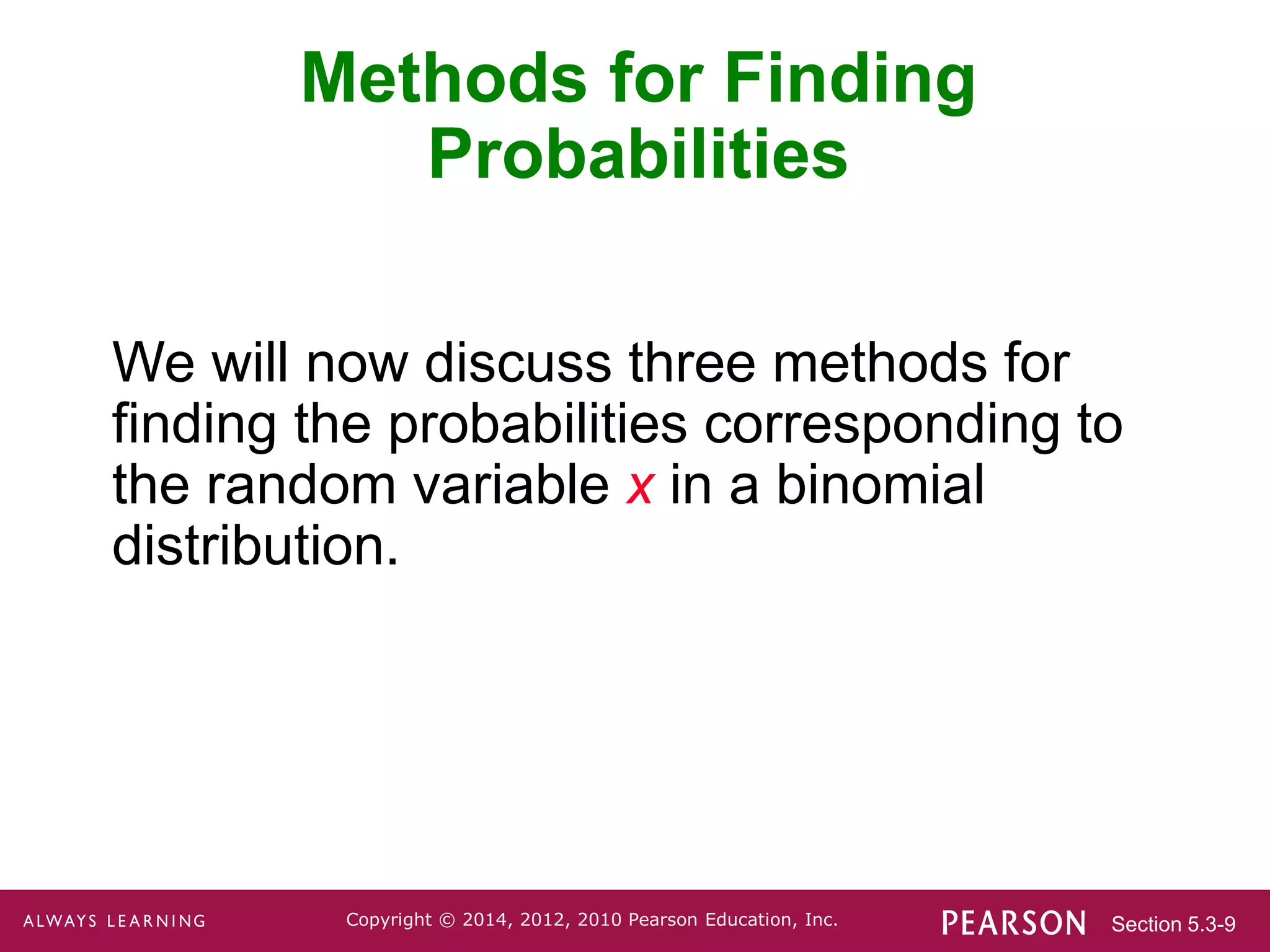 Methods for Finding Probabilities

We will now discuss three methods for finding the probabilities corresponding to the random variable $x$ in a binomial distribution.

ALWAYS LEARNING Copyright © 2014, 2012, 2010 Pearson Education, Inc. PEARSON Section 5.3-9